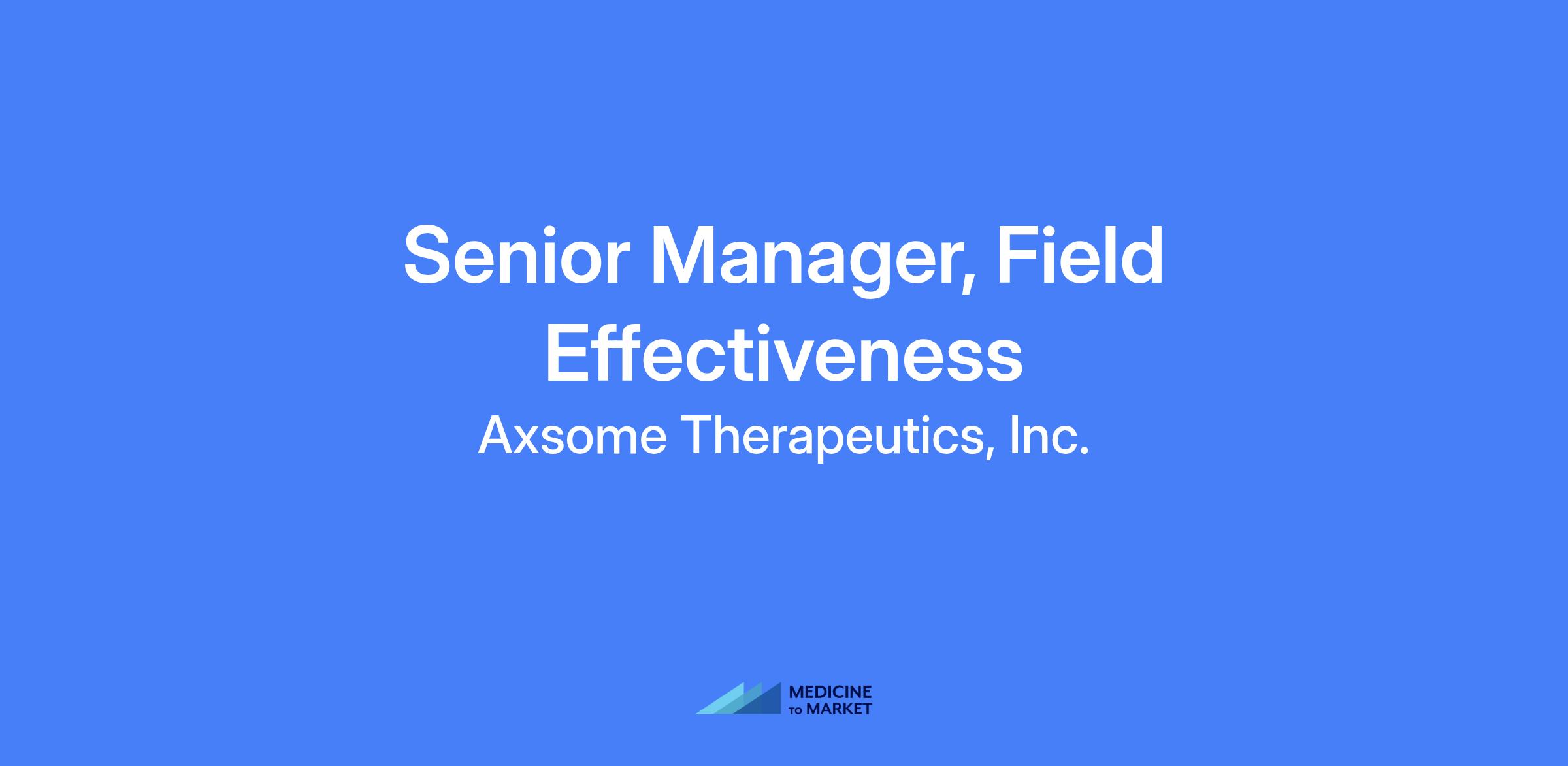 Senior Manager, Field Effectiveness

Axsome Therapeutics, Inc.

MEDICINE TO MARKET